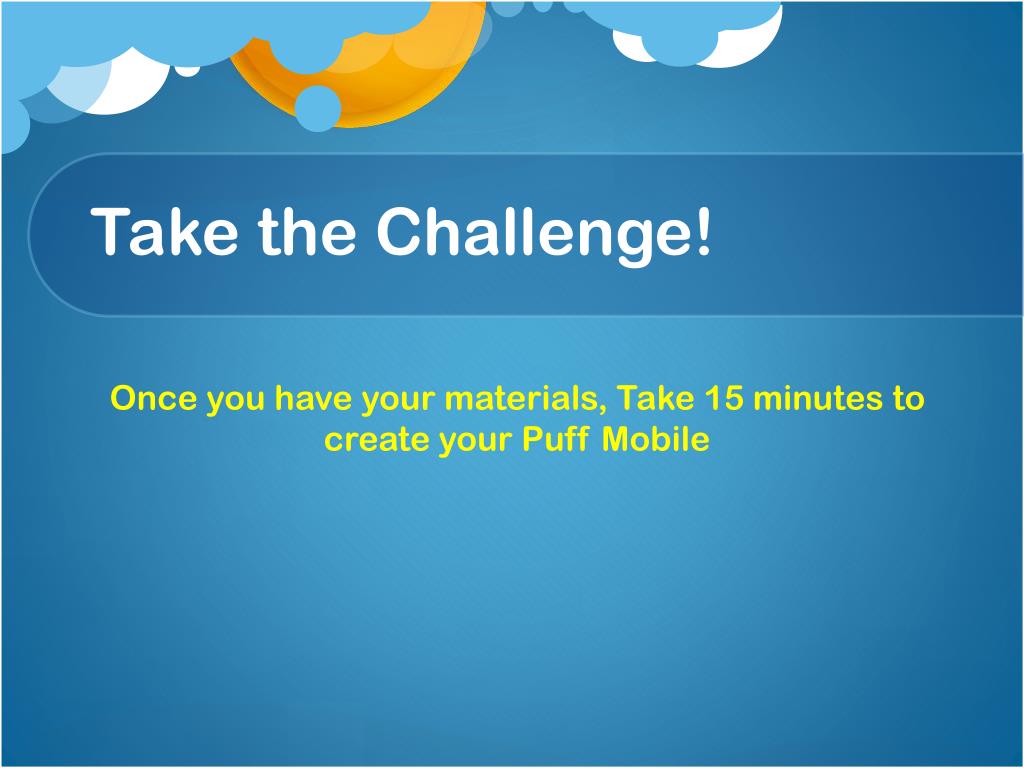 Take the Challenge!

Once you have your materials, Take 15 minutes to create your Puff Mobile